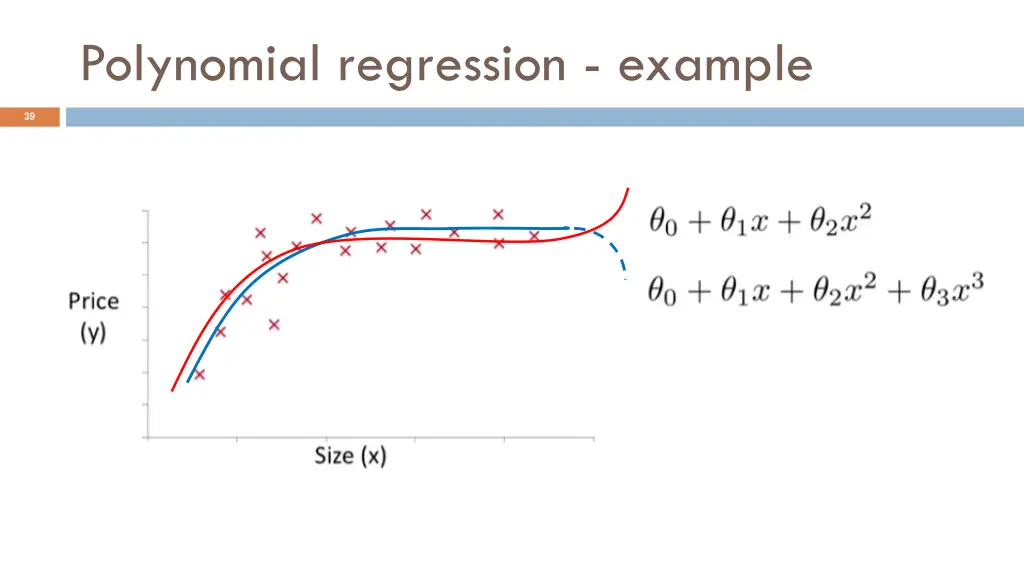 Polynomial regression - example

39

Price (y)

Size (x)

$\theta_0 + \theta_1 x + \theta_2 x^2$

$\theta_0 + \theta_1 x + \theta_2 x^2 + \theta_3 x^3$